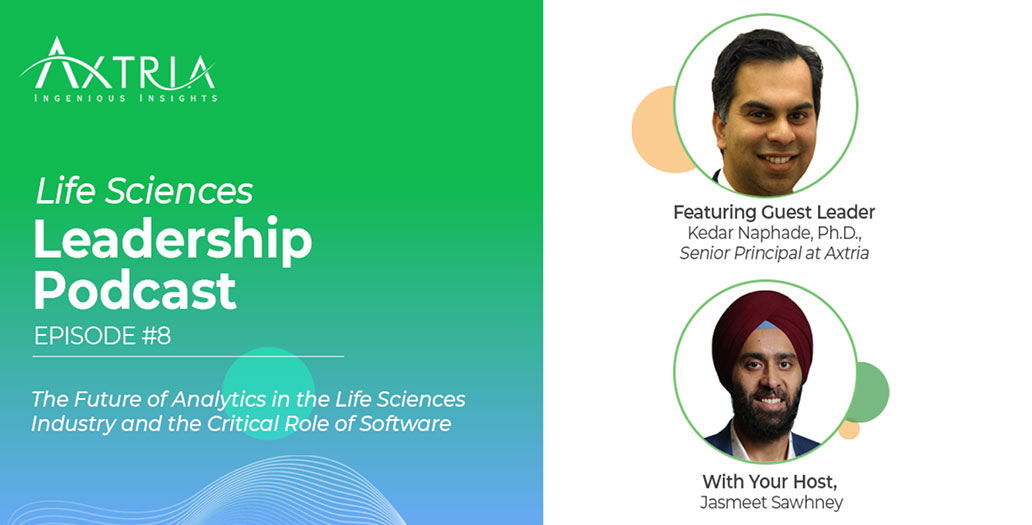 AXTRIA
INGENIOUS INSIGHTS

Life Sciences
Leadership Podcast
EPISODE #8

The Future of Analytics in the Life Sciences Industry and the Critical Role of Software

Featuring Guest Leader
Kedar Naphade, Ph.D.,
Senior Principal at Axtria

With Your Host,
Jasmeet Sawhney